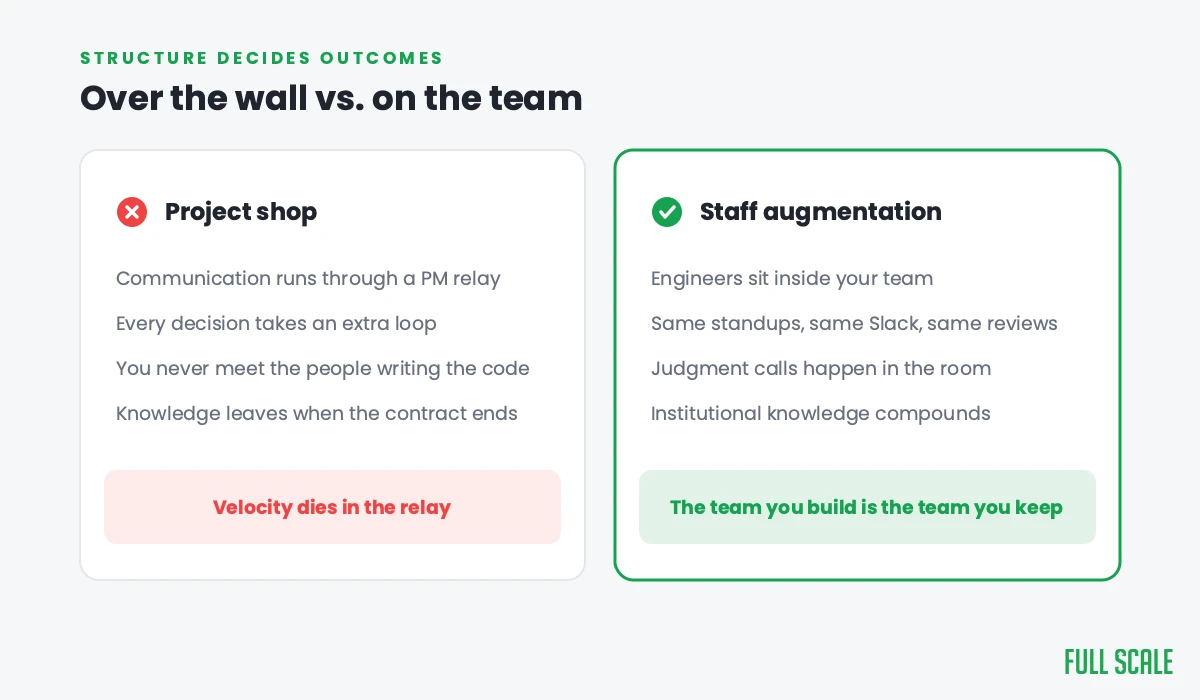 STRUCTURE DECIDES OUTCOMES

Over the wall vs. on the team

Project shop

Communication runs through a PM relay

Every decision takes an extra loop

You never meet the people writing the code

Knowledge leaves when the contract ends

Velocity dies in the relay

Staff augmentation

Engineers sit inside your team

Same standups, same Slack, same reviews

Judgment calls happen in the room

Institutional knowledge compounds

The team you build is the team you keep

FULL SCALE